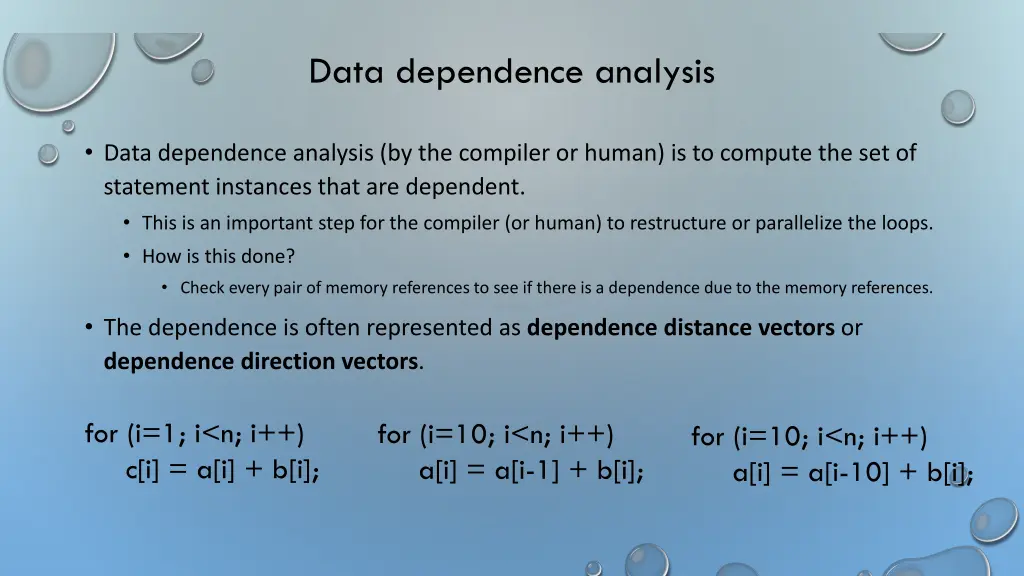 Data dependence analysis

• Data dependence analysis (by the compiler or human) is to compute the set of statement instances that are dependent.

• This is an important step for the compiler (or human) to restructure or parallelize the loops.

• How is this done?

• Check every pair of memory references to see if there is a dependence due to the memory references.

• The dependence is often represented as **dependence distance vectors** or **dependence direction vectors**.

for (i=1; i<n; i++)
c[i] = a[i] + b[i];

for (i=10; i<n; i++)
a[i] = a[i-1] + b[i];

for (i=10; i<n; i++)
a[i] = a[i-10] + b[i];